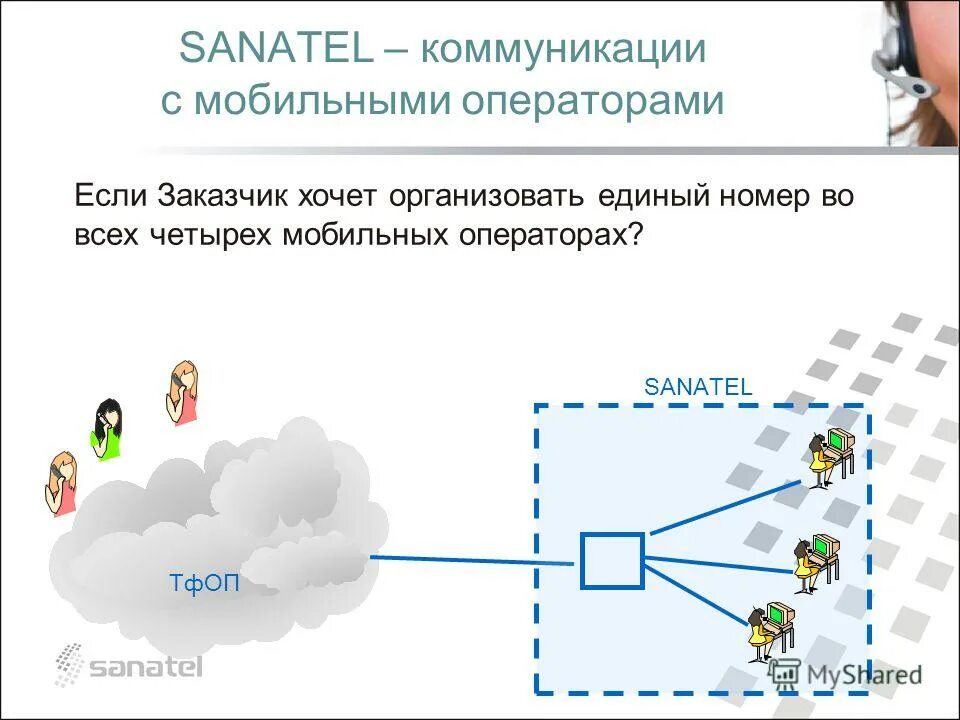 SANATEL – коммуникации с мобильными операторами

Если Заказчик хочет организовать единый номер во всех четырех мобильных операторах?

SANATEL

ТфОП

sanatel

MyShared